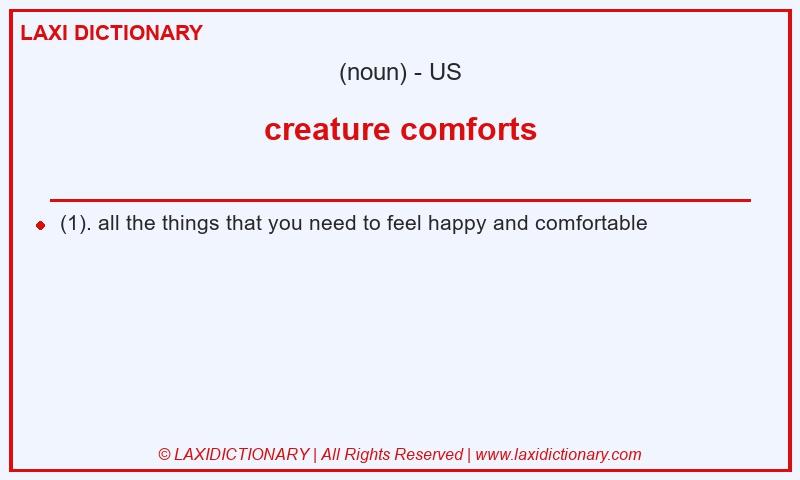 LAXI DICTIONARY

(noun) - US

creature comforts

(1). all the things that you need to feel happy and comfortable

© LAXIDICTIONARY | All Rights Reserved | www.laxidictionary.com